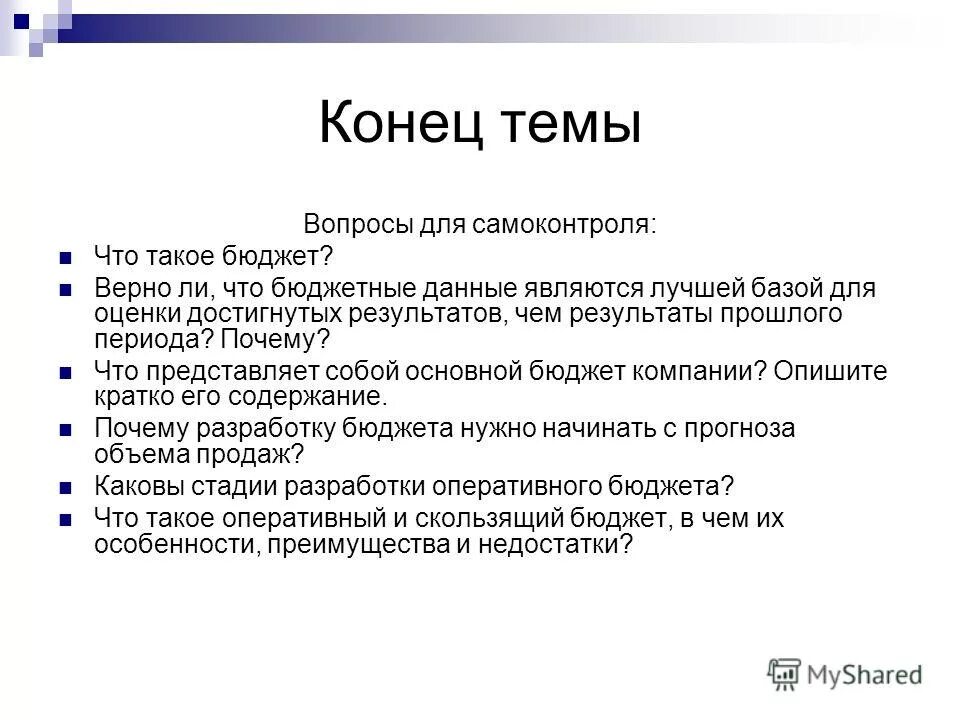 Конец темы

Вопросы для самоконтроля:

- Что такое бюджет?
- Верно ли, что бюджетные данные являются лучшей базой для оценки достигнутых результатов, чем результаты прошлого периода? Почему?
- Что представляет собой основной бюджет компании? Опишите кратко его содержание.
- Почему разработку бюджета нужно начинать с прогноза объема продаж?
- Каковы стадии разработки оперативного бюджета?
- Что такое оперативный и скользящий бюджет, в чем их особенности, преимущества и недостатки?

MyShared